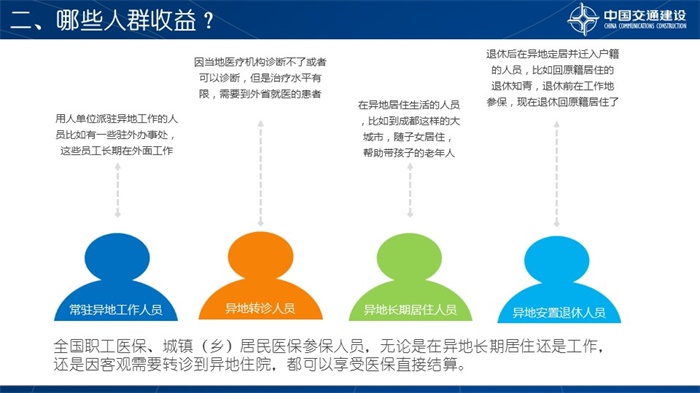 二、哪些人群收益？

中国交通建设
CHINA COMMUNICATIONS CONSTRUCTION

用人单位派驻异地工作的人员比如有一些驻外办事处，这些员工长期在外面工作

因当地医疗机构诊断不了或者可以诊断，但是治疗水平有限，需要到外省就医的患者

在异地居住生活的人员，比如到成都这样的大城市，随子女居住，帮助带孩子的老年人

退休后在异地定居并迁入户籍的人员，比如回原籍居住的退休知青，退休前在工作地参保，现在退休回原籍居住了

常驻异地工作人员

异地转诊人员

异地长期居住人员

异地安置退休人员

全国职工医保、城镇（乡）居民医保参保人员，无论是在异地长期居住还是工作，还是因客观需要转诊到异地住院，都可以享受医保直接结算。